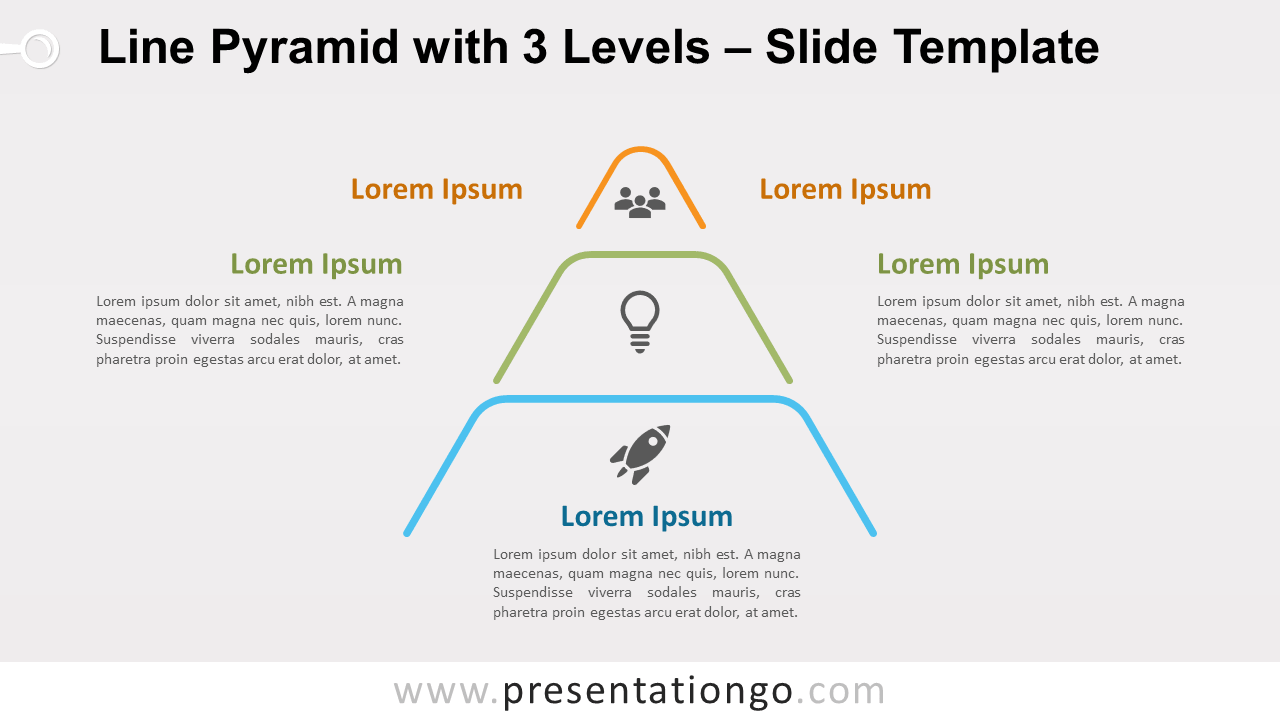 Line Pyramid with 3 Levels – Slide Template

Lorem Ipsum

Lorem Ipsum

Lorem Ipsum

Lorem ipsum dolor sit amet, nibh est. A magna maecenas, quam magna nec quis, lorem nunc. Suspendisse viverra sodales mauris, cras pharetra proin egestas arcu erat dolor, at amet.

Lorem Ipsum

Lorem ipsum dolor sit amet, nibh est. A magna maecenas, quam magna nec quis, lorem nunc. Suspendisse viverra sodales mauris, cras pharetra proin egestas arcu erat dolor, at amet.

Lorem Ipsum

Lorem ipsum dolor sit amet, nibh est. A magna maecenas, quam magna nec quis, lorem nunc. Suspendisse viverra sodales mauris, cras pharetra proin egestas arcu erat dolor, at amet.

www.presentationgo.com